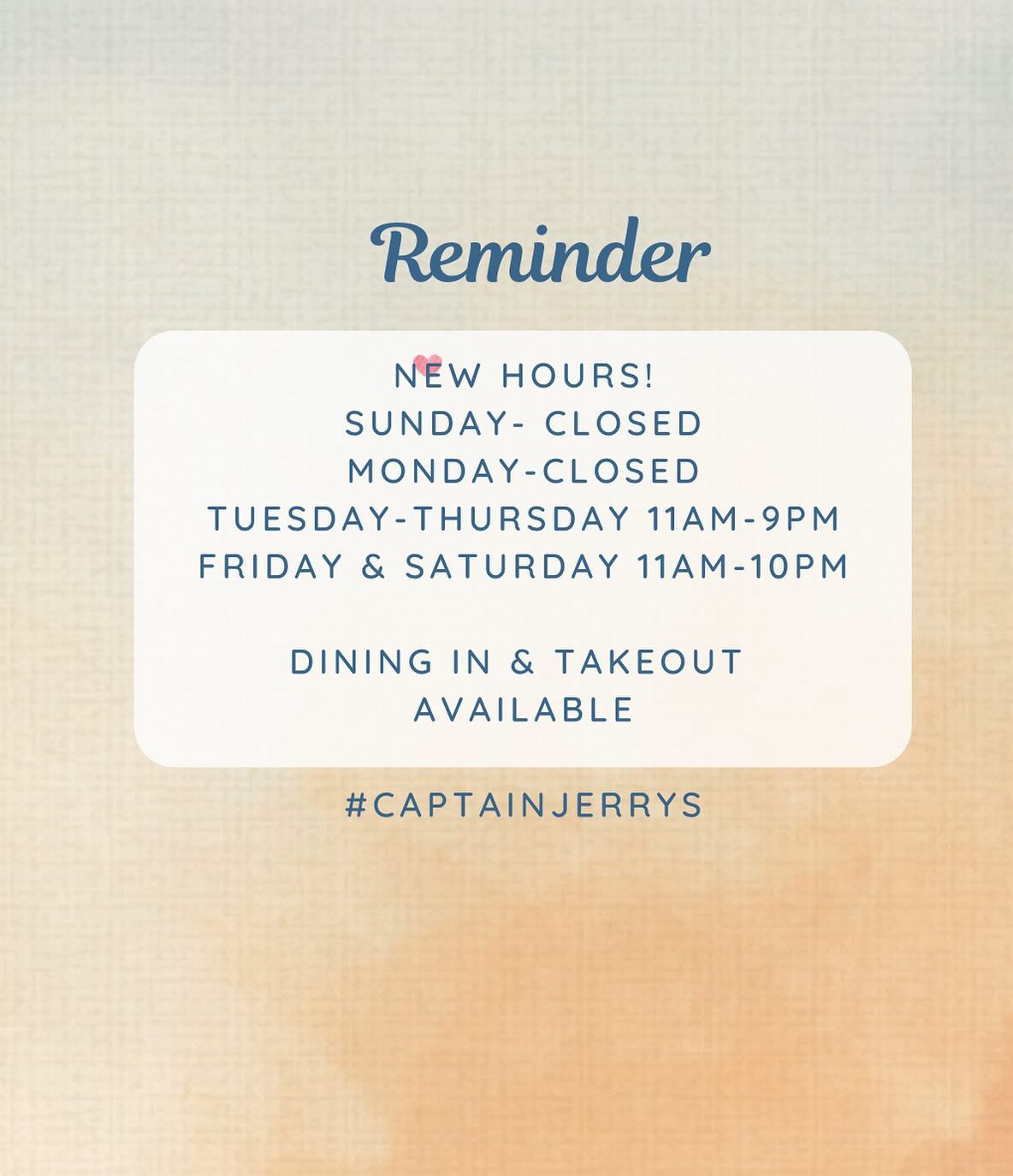 Reminder

NEW HOURS!
SUNDAY- CLOSED
MONDAY-CLOSED
TUESDAY-THURSDAY 11AM-9PM
FRIDAY & SATURDAY 11AM-10PM

DINING IN & TAKEOUT AVAILABLE

#CAPTAINJERRYS